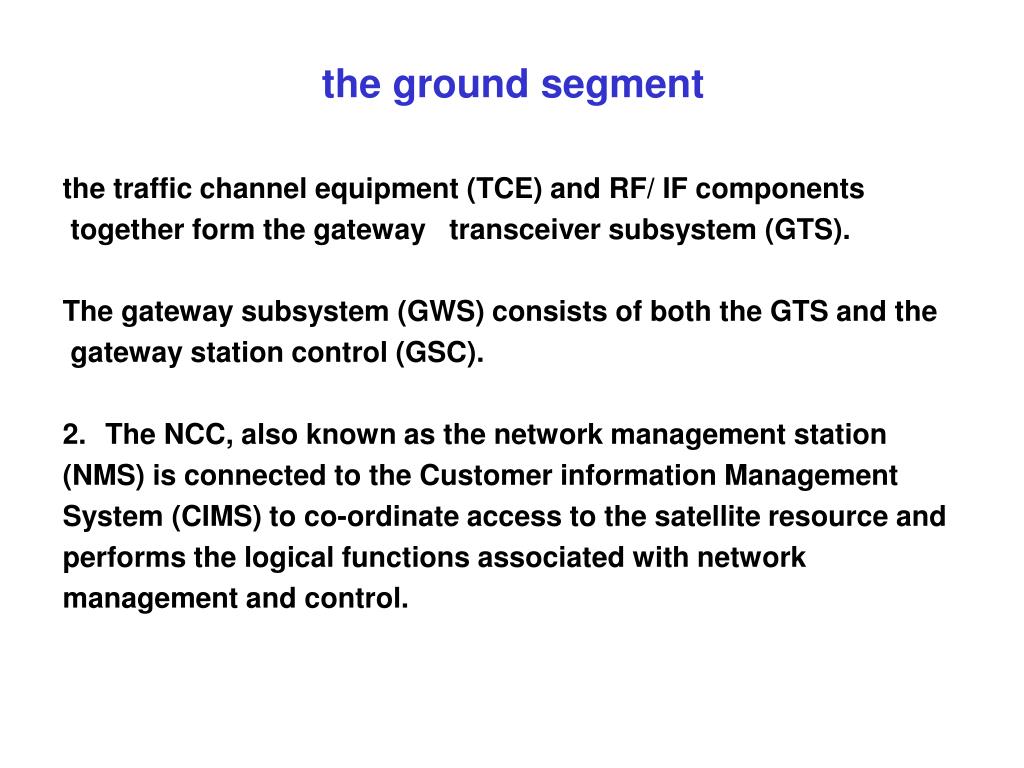 the ground segment

the traffic channel equipment (TCE) and RF/ IF components together form the gateway transceiver subsystem (GTS).

The gateway subsystem (GWS) consists of both the GTS and the gateway station control (GSC).

2. The NCC, also known as the network management station (NMS) is connected to the Customer information Management System (CIMS) to co-ordinate access to the satellite resource and performs the logical functions associated with network management and control.